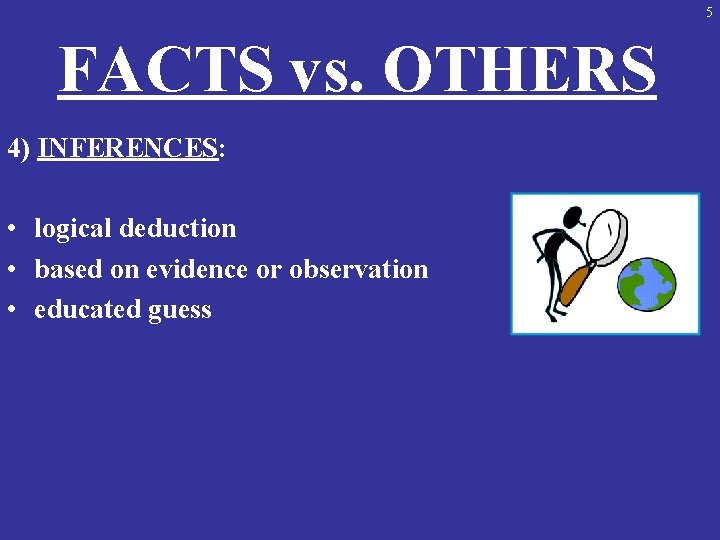 5

FACTS vs. OTHERS

4) INFERENCES:

• logical deduction
• based on evidence or observation
• educated guess